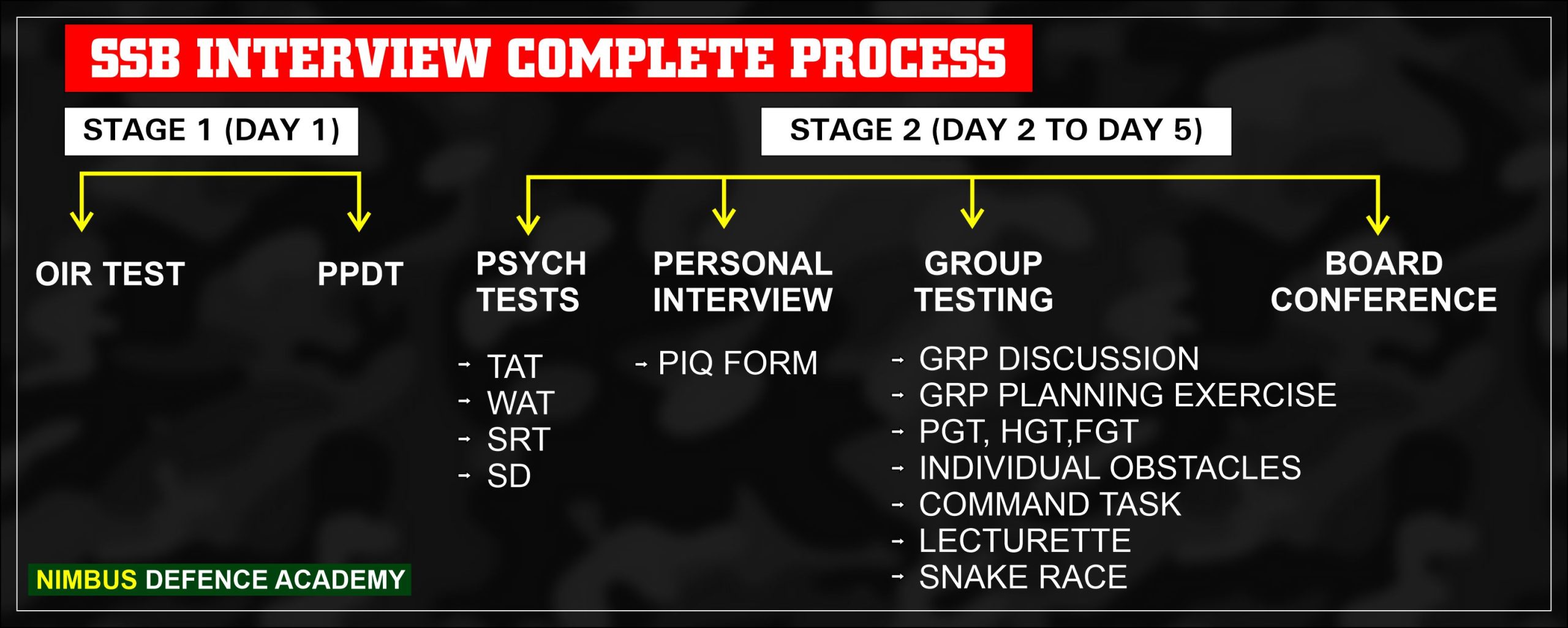 SSB INTERVIEW COMPLETE PROCESS

STAGE 1 (DAY 1)

OIR TEST

PPDT

STAGE 2 (DAY 2 TO DAY 5)

PSYCH TESTS

→ TAT
→ WAT
→ SRT
→ SD

PERSONAL INTERVIEW

→ PIQ FORM

GROUP TESTING

→ GRP DISCUSSION
→ GRP PLANNING EXERCISE
→ PGT, HGT,FGT
→ INDIVIDUAL OBSTACLES
→ COMMAND TASK
→ LECTURETTE
→ SNAKE RACE

BOARD CONFERENCE

NIMBUS DEFENCE ACADEMY